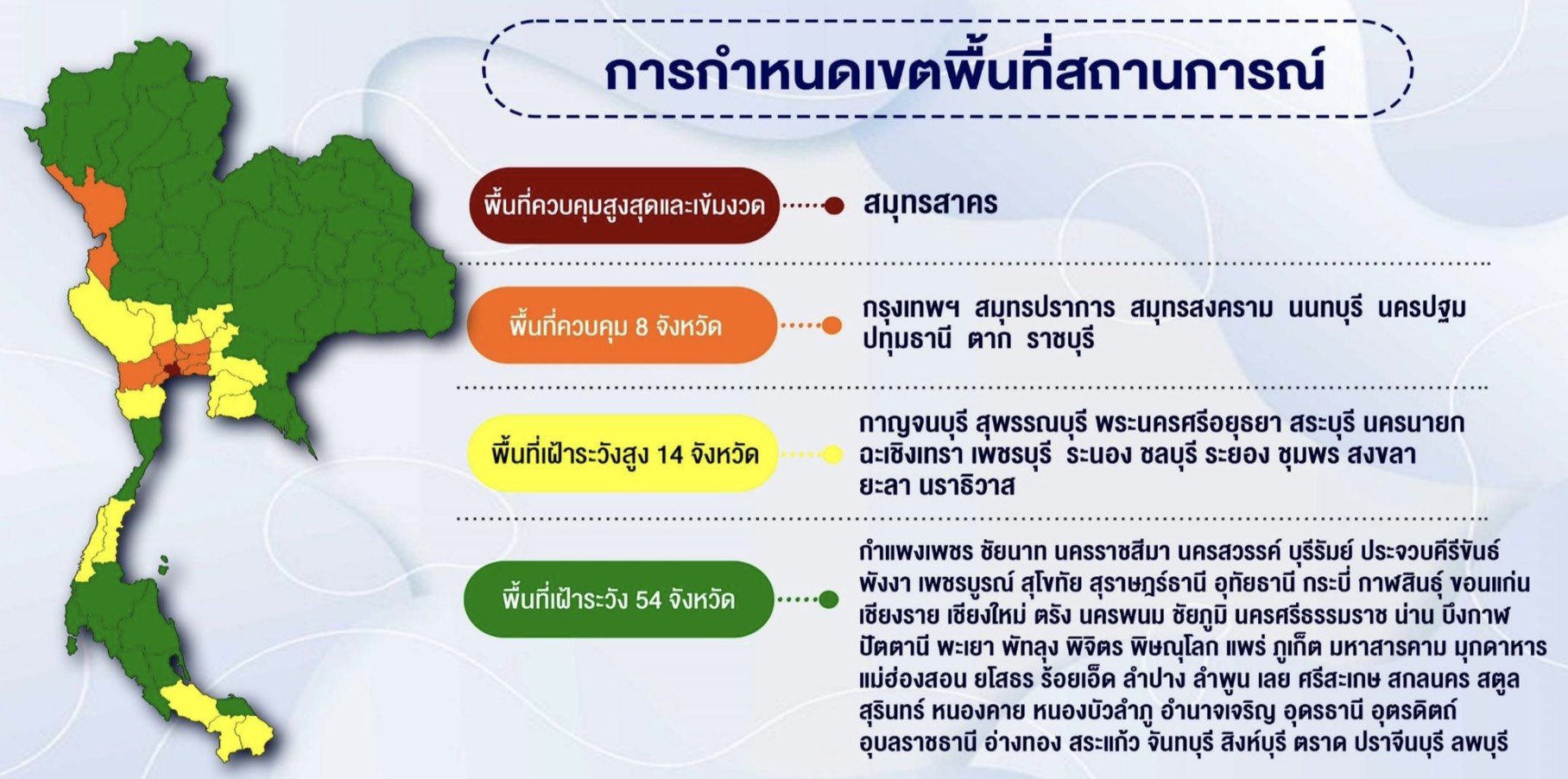 การกำหนดเขตพื้นที่สถานการณ์

พื้นที่ควบคุมสูงสุดและเข้มงวด

สมุทรสาคร

พื้นที่ควบคุม 8 จังหวัด

กรุงเทพฯ สมุทรปราการ สมุทรสงคราม นนทบุรี นครปฐม ปทุมธานี ตาก ราชบุรี

พื้นที่เฝ้าระวังสูง 14 จังหวัด

กาญจนบุรี สุพรรณบุรี พระนครศรีอยุธยา สระบุรี นครนายก ฉะเชิงเทรา เพชรบุรี ระนอง ชลบุรี ระยอง ชุมพร สงขลา ยะลา นราธิวาส

พื้นที่เฝ้าระวัง 54 จังหวัด

กำแพงเพชร ชัยนาท นครราชสีมา นครสวรรค์ บุรีรัมย์ ประจวบคีรีขันธ์ พังงา เพชรบูรณ์ สุโขทัย สุราษฎร์ธานี อุทัยธานี กระบี่ กาฬสินธุ์ ขอนแก่น เชียงราย เชียงใหม่ ตรัง นครพนม ชัยภูมิ นครศรีธรรมราช น่าน บึงกาฬ ปัตตานี พะเยา พัทลุง พิจิตร พิษณุโลก แพร่ ภูเก็ต มหาสารคาม มุกดาหาร แม่ฮ่องสอน ยโสธร ร้อยเอ็ด ลำปาง ลำพูน เลย ศรีสะเกษ สกลนคร สตูล สุรินทร์ หนองคาย หนองบัวลำภู อำนาจเจริญ อุดรธานี อุตรดิตถ์ อุบลราชธานี อ่างทอง สระแก้ว จันทบุรี สิงห์บุรี ตราด ปราจีนบุรี ลพบุรี